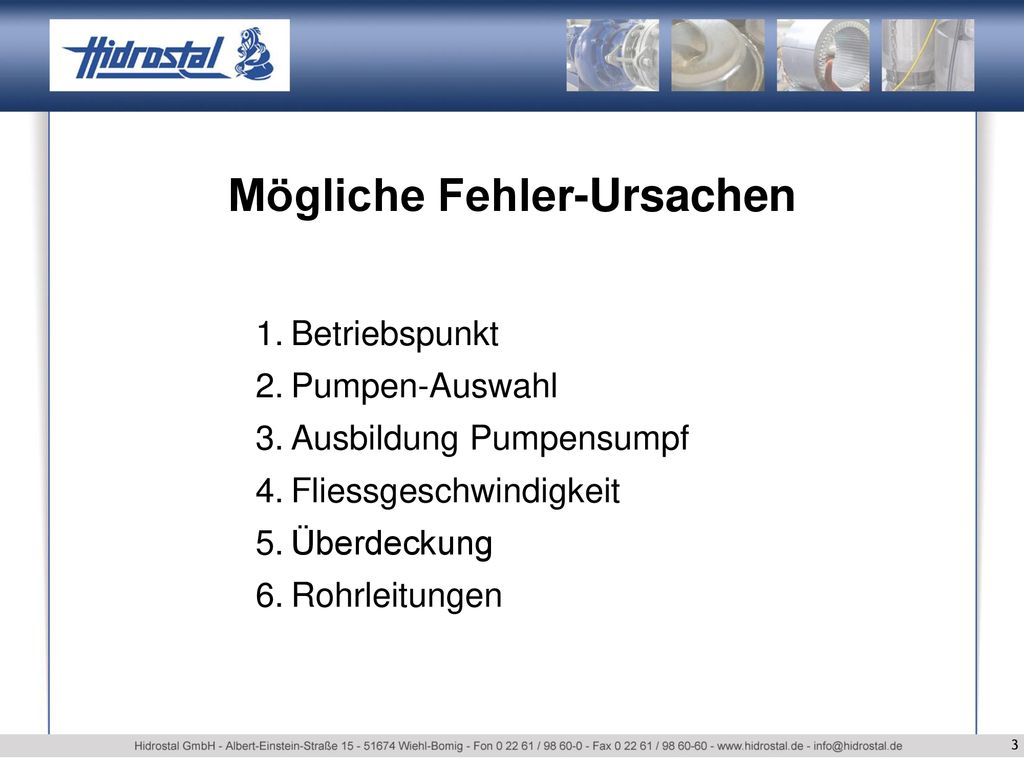 Hidrostal

Mögliche Fehler-Ursachen

1. Betriebspunkt
2. Pumpen-Auswahl
3. Ausbildung Pumpensumpf
4. Fliessgeschwindigkeit
5. Überdeckung
6. Rohrleitungen

Hidrostal GmbH - Albert-Einstein-Straße 15 - 51674 Wiehl-Bomig - Fon 0 22 61 / 98 60-0 - Fax 0 22 61 / 98 60-60 - www.hidrostal.de - info@hidrostal.de

3